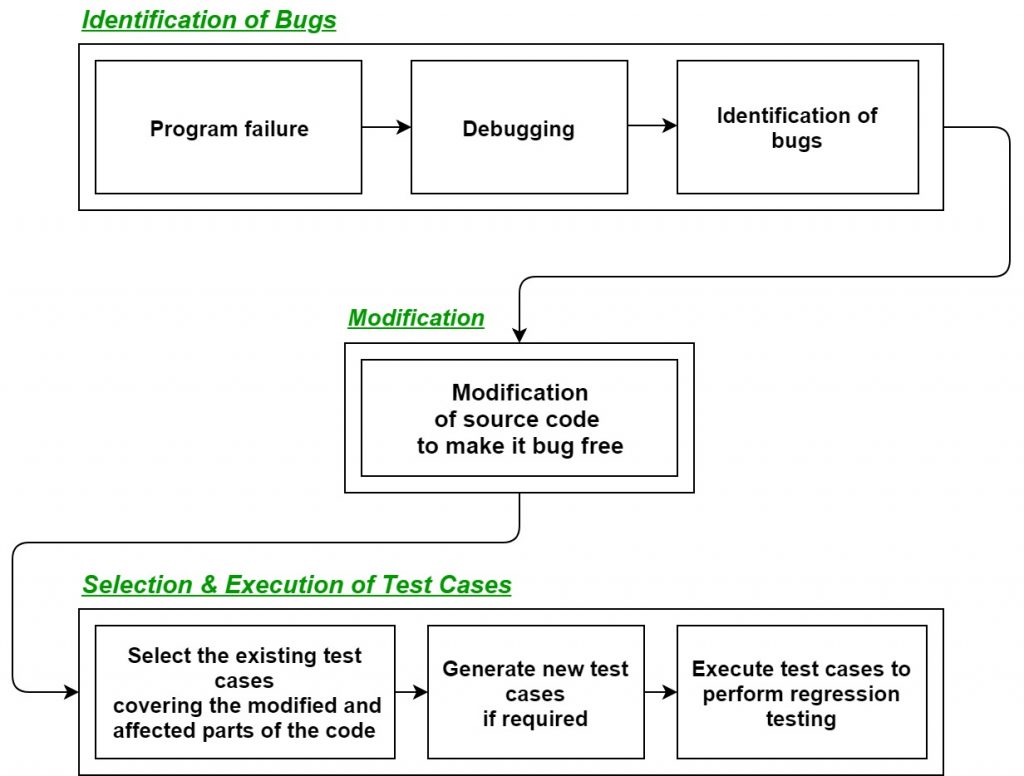 Identification of Bugs

Program failure

Debugging

Identification of bugs

Modification

Modification of source code to make it bug free

Selection & Execution of Test Cases

Select the existing test cases covering the modified and affected parts of the code

Generate new test cases if required

Execute test cases to perform regression testing